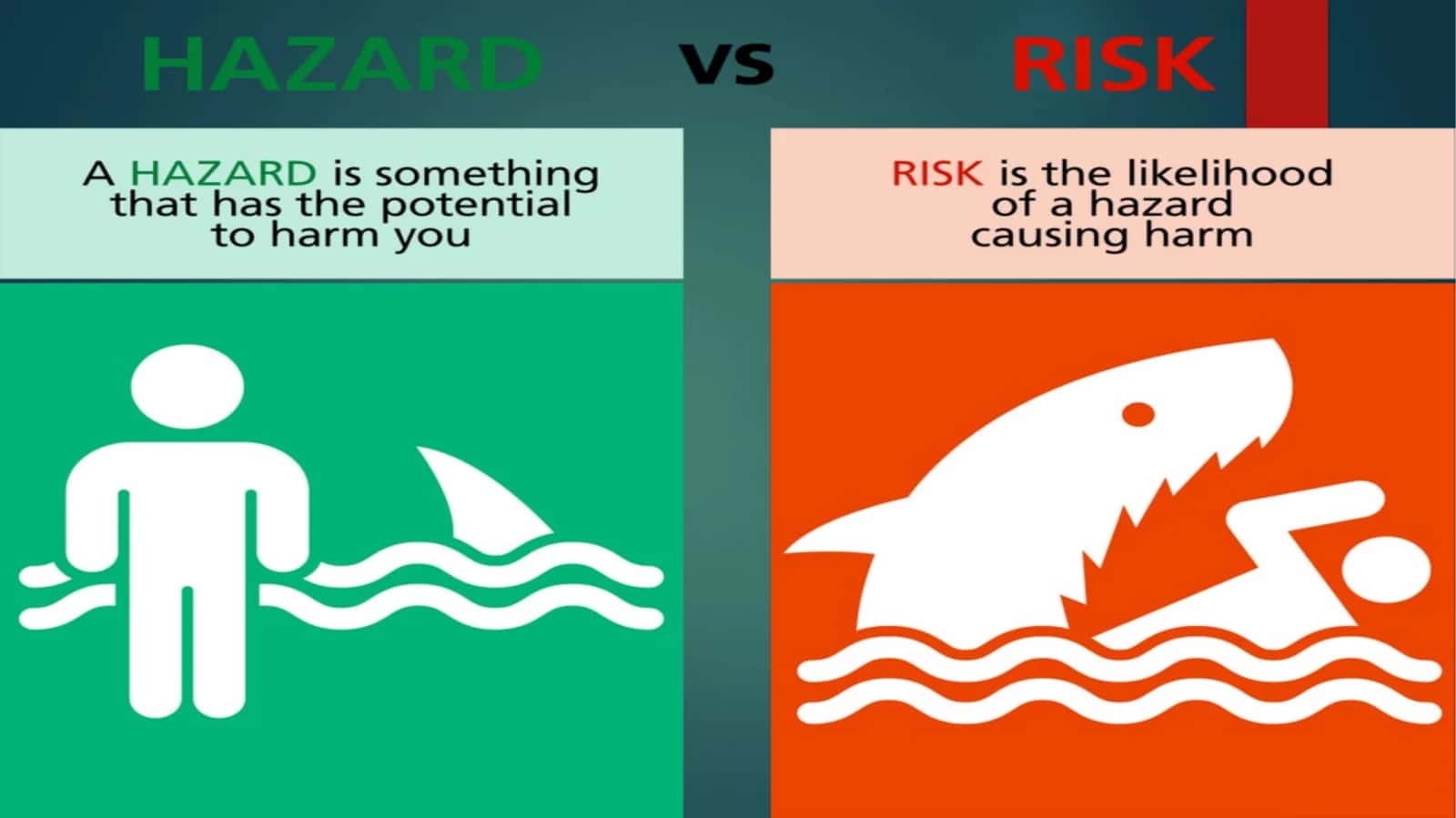 HAZARD vs RISK

A HAZARD is something that has the potential to harm you

RISK is the likelihood of a hazard causing harm